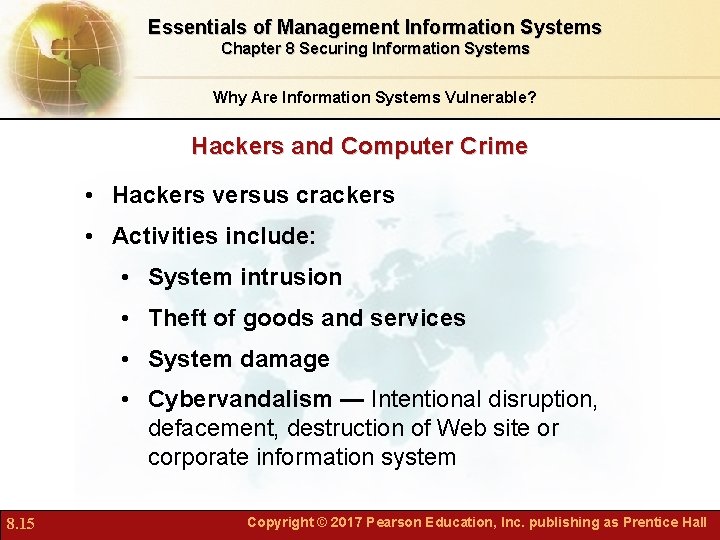 Essentials of Management Information Systems
Chapter 8 Securing Information Systems

Why Are Information Systems Vulnerable?

Hackers and Computer Crime

• Hackers versus crackers
• Activities include:
  • System intrusion
  • Theft of goods and services
  • System damage
  • Cybervandalism — Intentional disruption, defacement, destruction of Web site or corporate information system

8.15

Copyright © 2017 Pearson Education, Inc. publishing as Prentice Hall